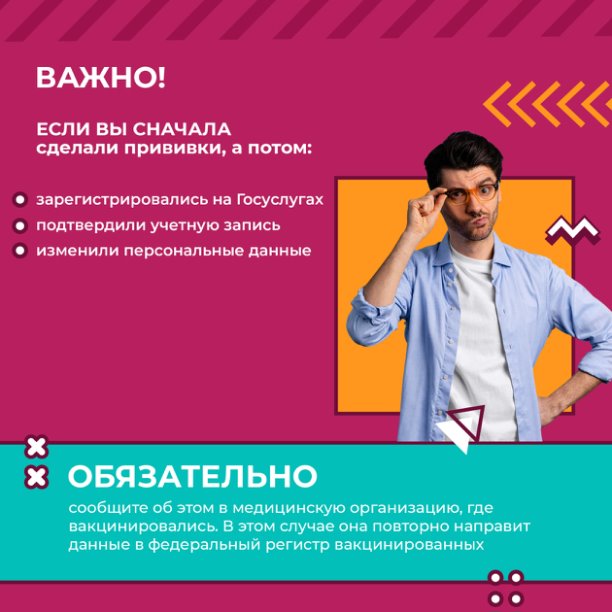 ВАЖНО!

ЕСЛИ ВЫ СНАЧАЛА
сделали прививки, а потом:

зарегистрировались на Госуслугах
подтвердили учетную запись
изменили персональные данные

ОБЯЗАТЕЛЬНО

сообщите об этом в медицинскую организацию, где вакцинировались. В этом случае она повторно направит данные в федеральный регистр вакцинированных